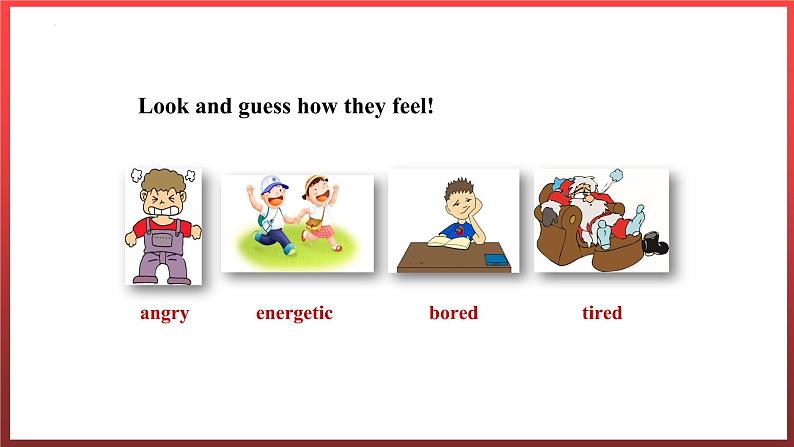 Look and guess how they feel!

angry

energetic

bored

tired